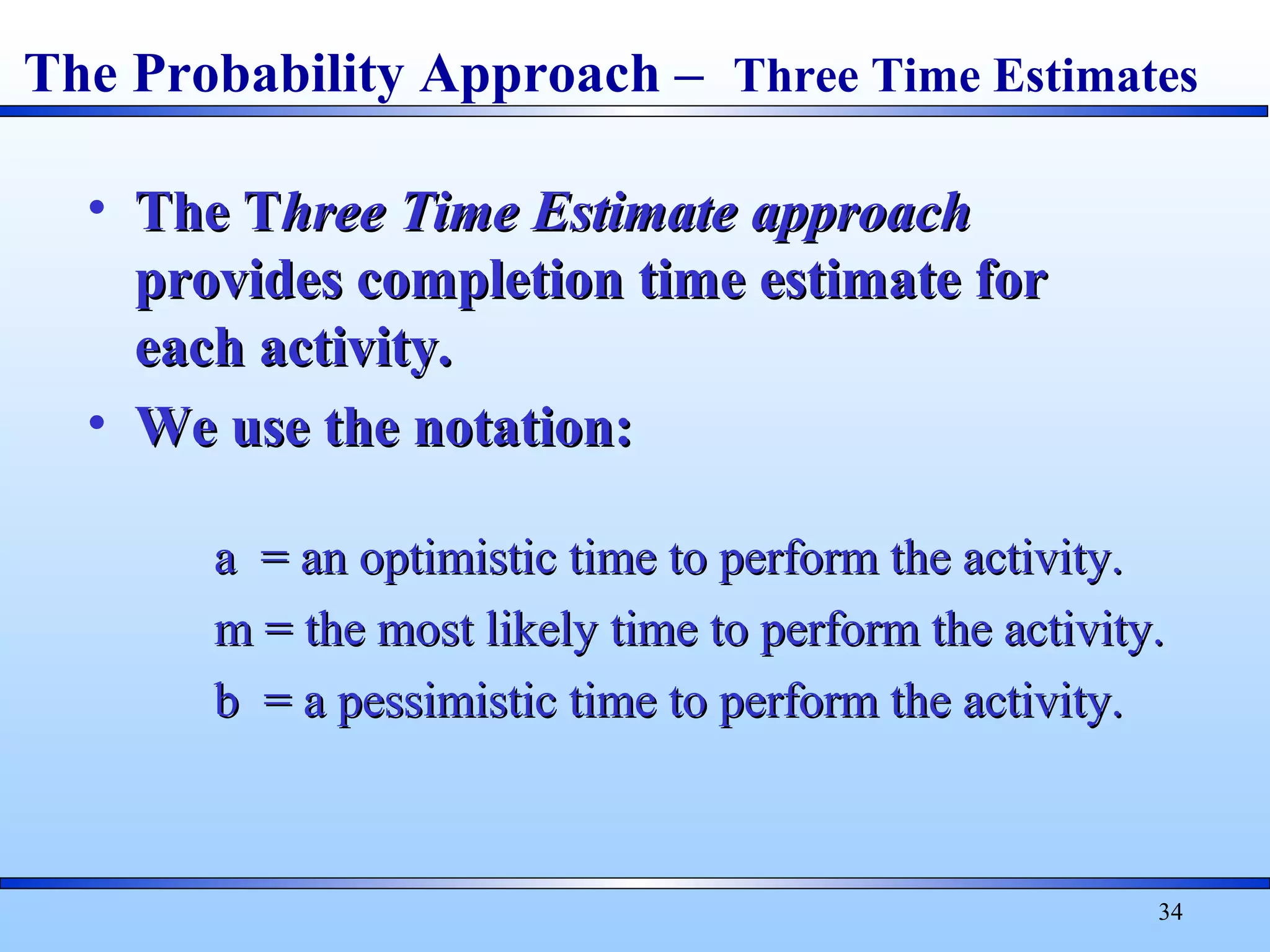 The Probability Approach – Three Time Estimates

• The Three Time Estimate approach provides completion time estimate for each activity.

• We use the notation:

a = an optimistic time to perform the activity.

m = the most likely time to perform the activity.

b = a pessimistic time to perform the activity.

34